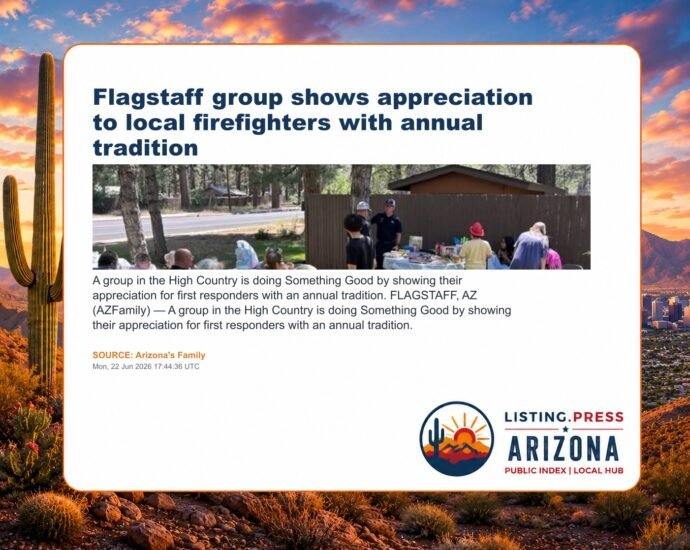 Flagstaff group shows appreciation to local firefighters with annual tradition

A group in the High Country is doing Something Good by showing their appreciation for first responders with an annual tradition. FLAGSTAFF, AZ (AZFamily) — A group in the High Country is doing Something Good by showing their appreciation for first responders with an annual tradition.

SOURCE: Arizona's Family
Mon, 22 Jun 2026 17:44:36 UTC

LISTING.PRESS
ARIZONA
PUBLIC INDEX | LOCAL HUB